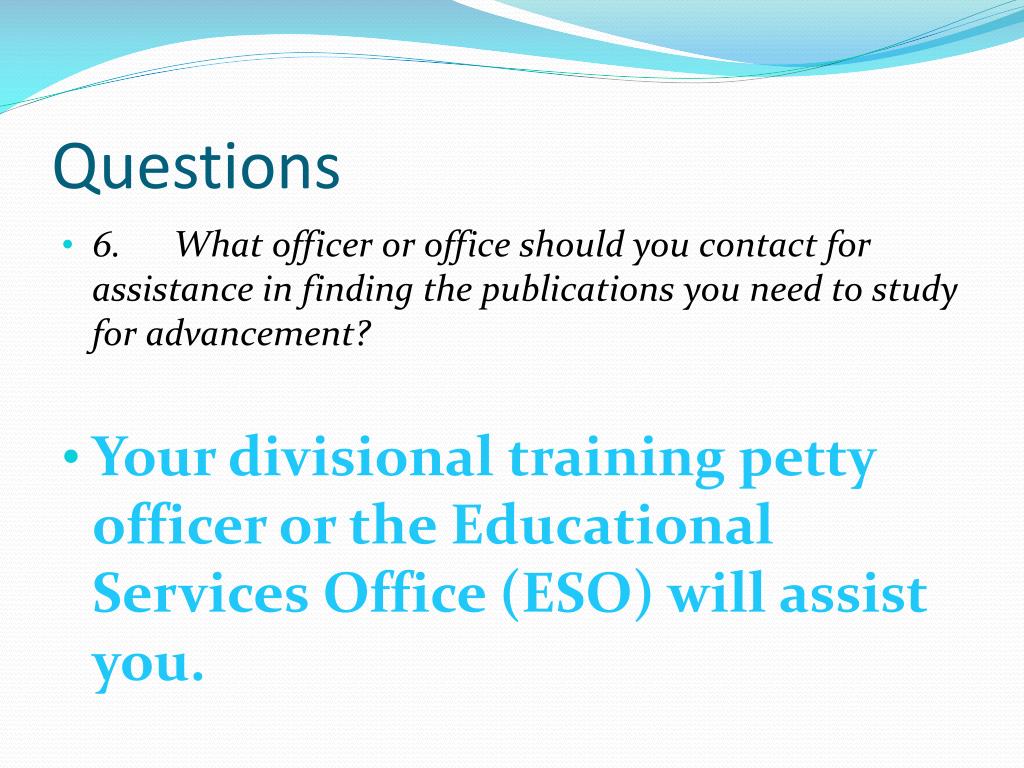 Questions

• 6. What officer or office should you contact for assistance in finding the publications you need to study for advancement?

• Your divisional training petty officer or the Educational Services Office (ESO) will assist you.